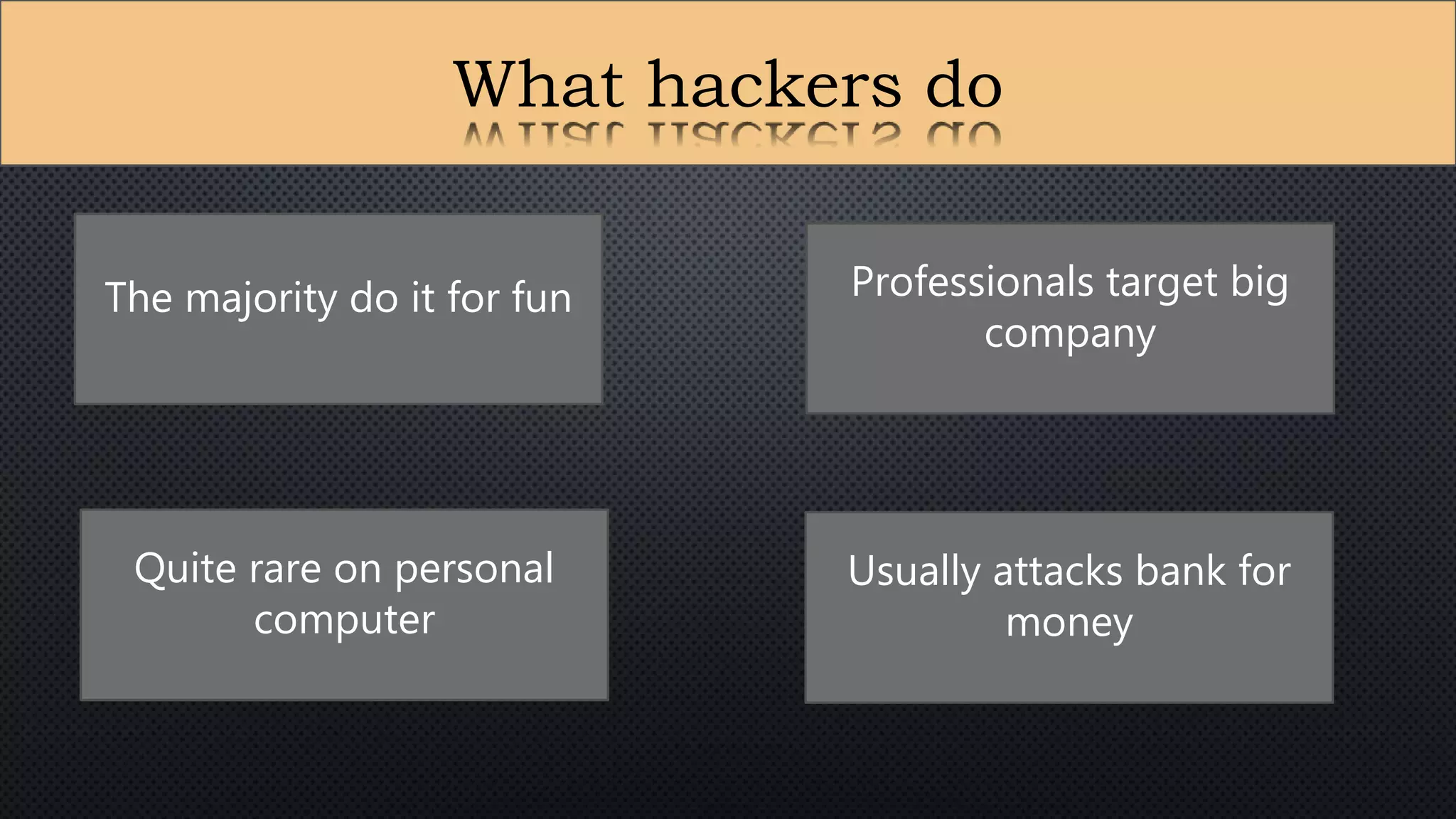 What hackers do

The majority do it for fun

Professionals target big company

Quite rare on personal computer

Usually attacks bank for money